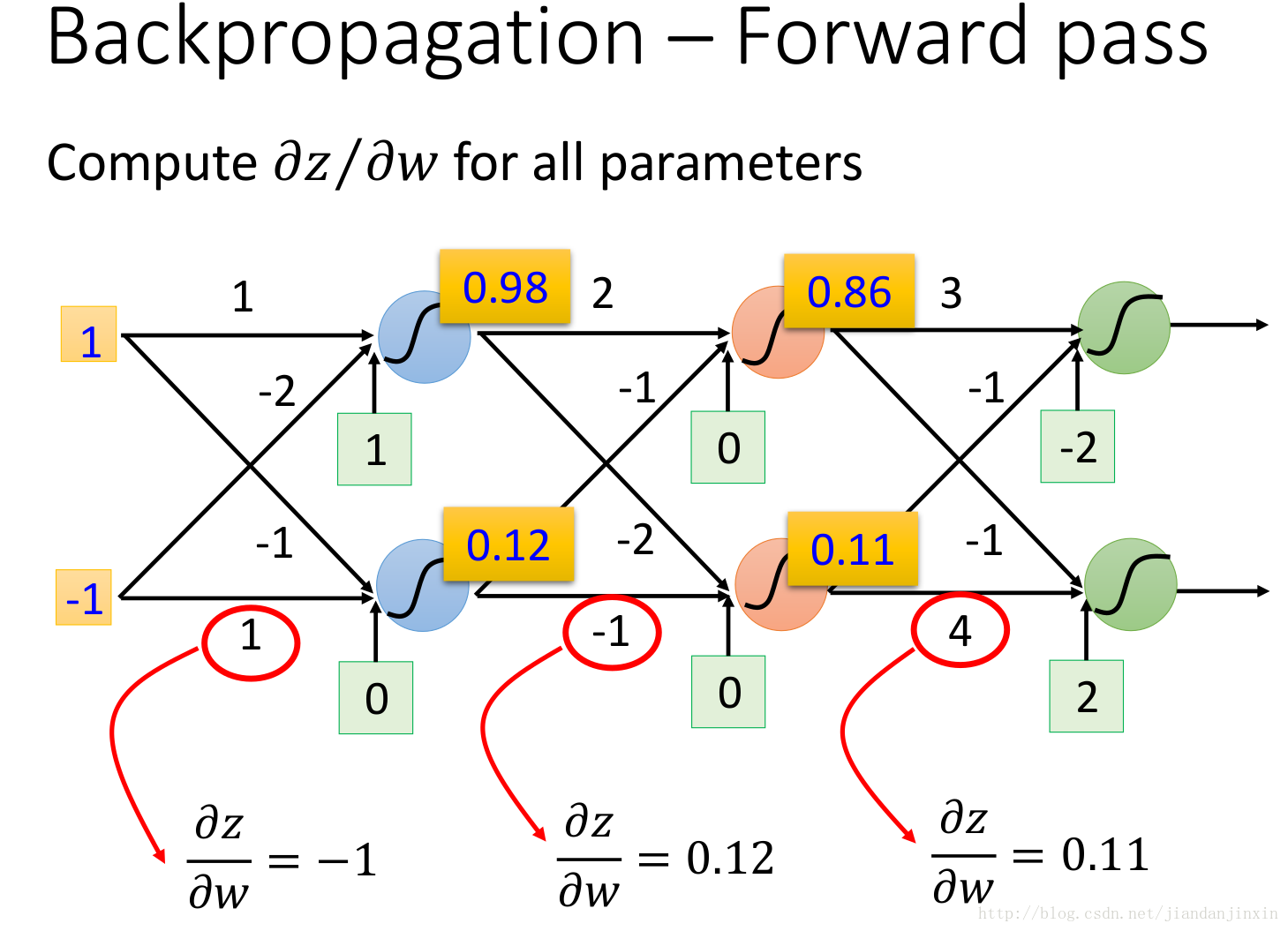 Backpropagation – Forward pass

Compute $\partial z/\partial w$ for all parameters

1

-1

1

-2

-1

1

1

0

0.98

0.12

2

-1

-2

-1

0

0

0.86

0.11

3

-1

-1

4

-2

2

$\frac{\partial z}{\partial w} = -1$

$\frac{\partial z}{\partial w} = 0.12$

$\frac{\partial z}{\partial w} = 0.11$

http://blog.csdn.net/jiandanjinxin